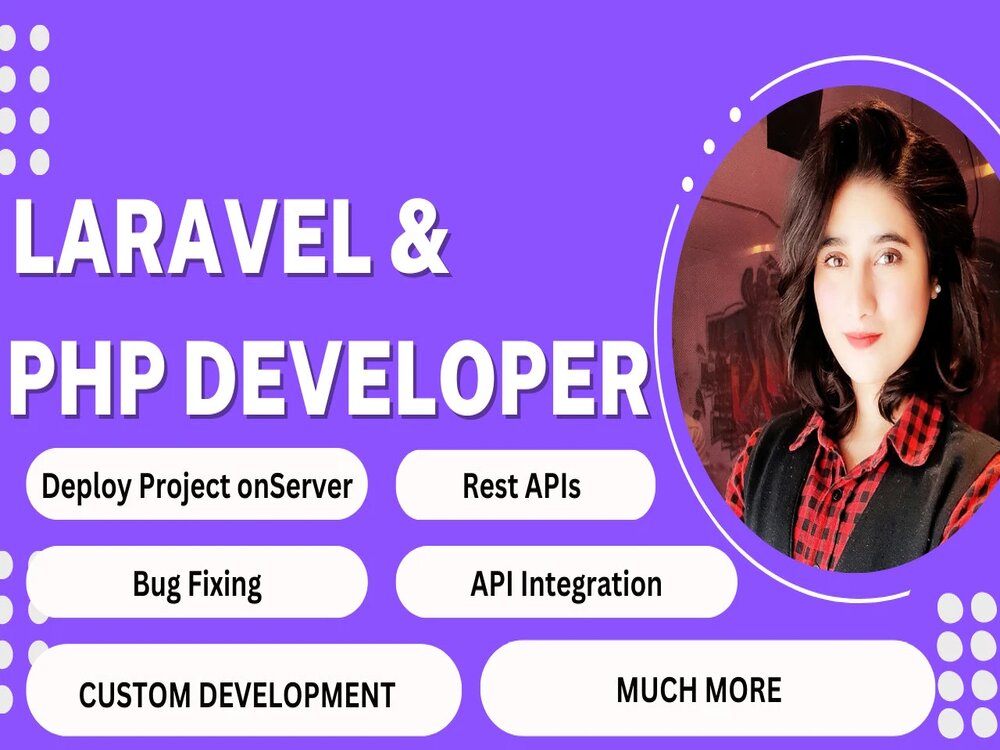 LARAVEL &
PHP DEVELOPER

Deploy Project onServer

Rest APIs

Bug Fixing

API Integration

CUSTOM DEVELOPMENT

MUCH MORE